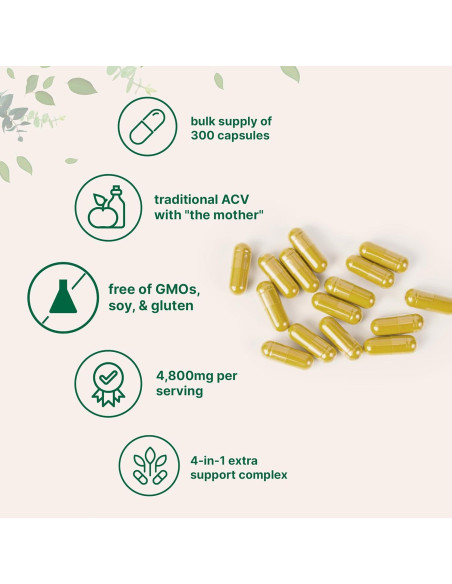 bulk supply of 300 capsules

traditional ACV with "the mother"

free of GMOs, soy, & gluten

4,800mg per serving

4-in-1 extra support complex